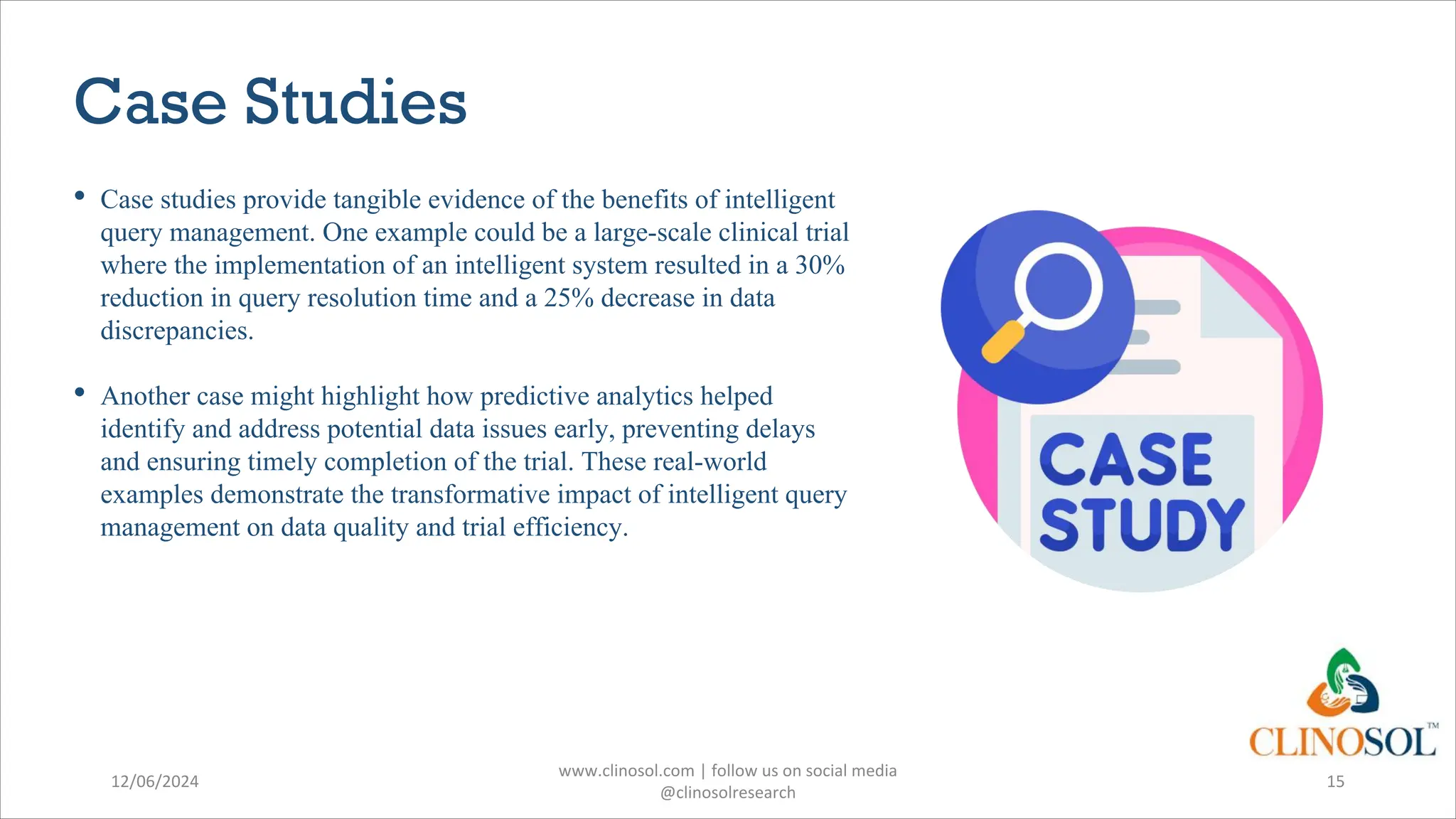 Case Studies

• Case studies provide tangible evidence of the benefits of intelligent query management. One example could be a large-scale clinical trial where the implementation of an intelligent system resulted in a 30% reduction in query resolution time and a 25% decrease in data discrepancies.

• Another case might highlight how predictive analytics helped identify and address potential data issues early, preventing delays and ensuring timely completion of the trial. These real-world examples demonstrate the transformative impact of intelligent query management on data quality and trial efficiency.

CASE STUDY

CLINOSOL™

12/06/2024

www.clinosol.com | follow us on social media @clinosolresearch

15